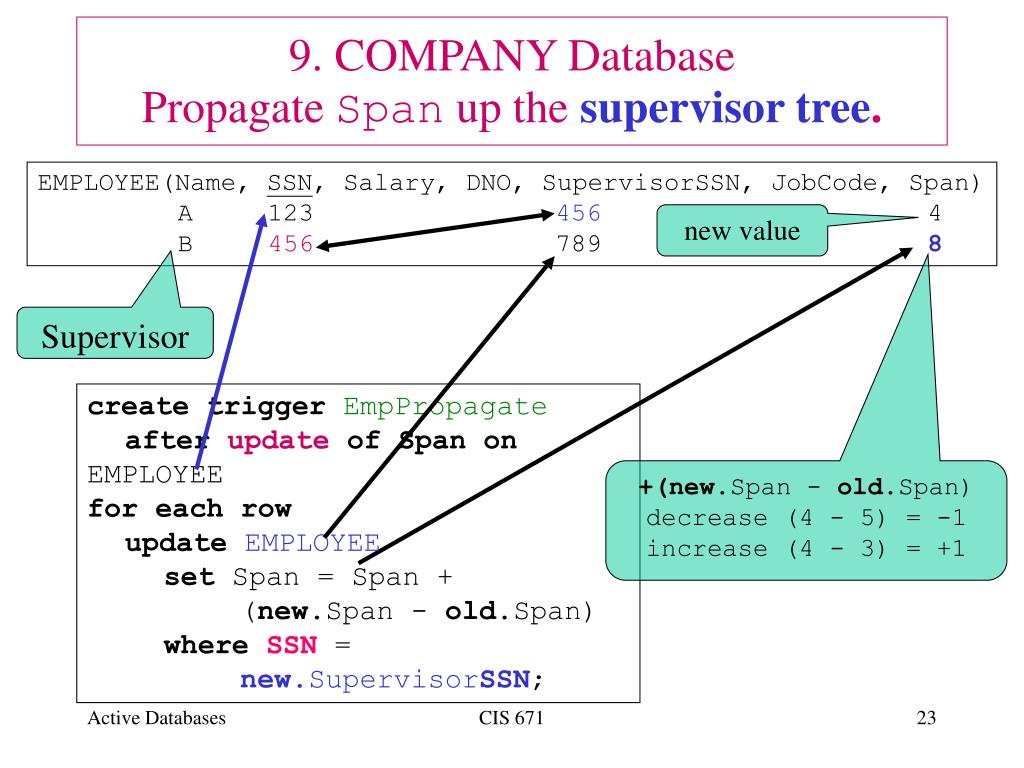 9. COMPANY Database
Propagate Span up the supervisor tree.

EMPLOYEE(Name, SSN, Salary, DNO, SupervisorSSN, JobCode, Span)
A 123 456 4
B 456 789 8

new value

Supervisor

create trigger EmpPropagate
after update of Span on EMPLOYEE
for each row
update EMPLOYEE
set Span = Span +
(new.Span - old.Span)
where SSN =
new.SupervisorSSN;

+(new.Span - old.Span)
decrease (4 - 5) = -1
increase (4 - 3) = +1

Active Databases
CIS 671
23